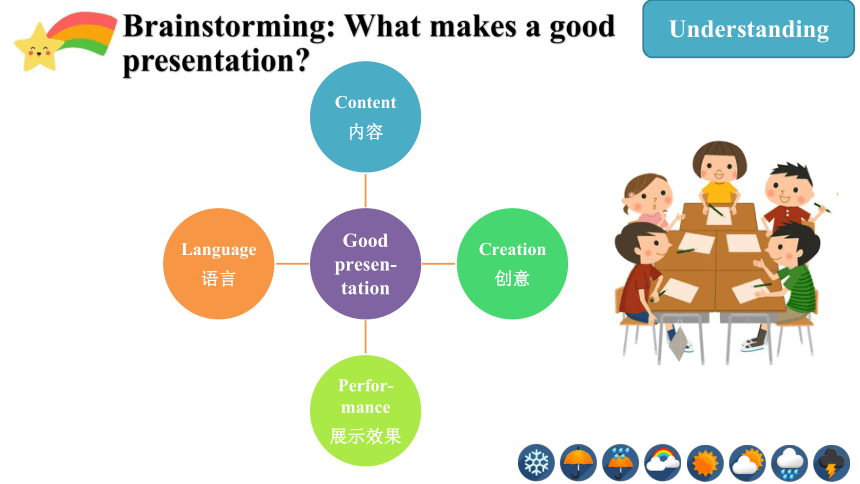 Brainstorming: What makes a good presentation?

Understanding

Content
内容

Language
语言

Good presentation

Creation
创意

Performance
展示效果